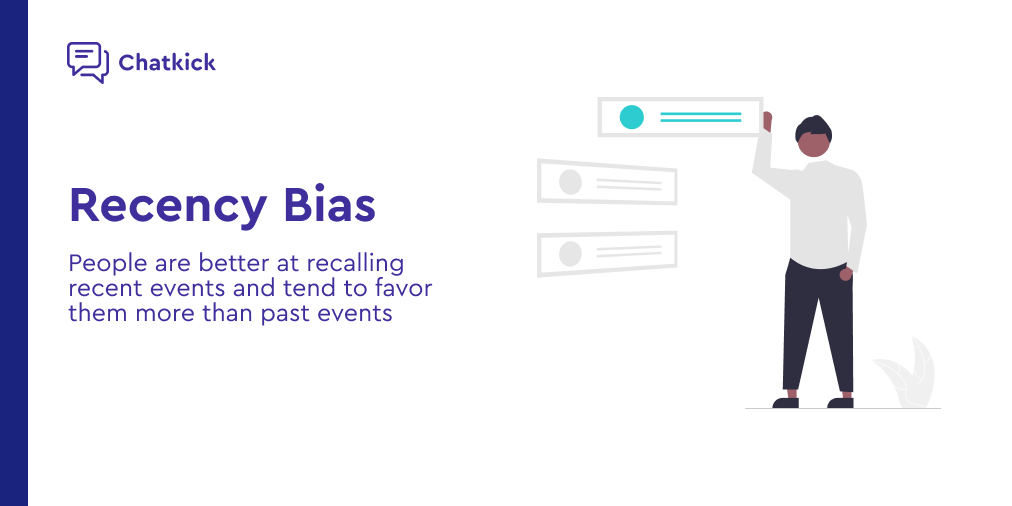 Chatkick

Recency Bias

People are better at recalling recent events and tend to favor them more than past events